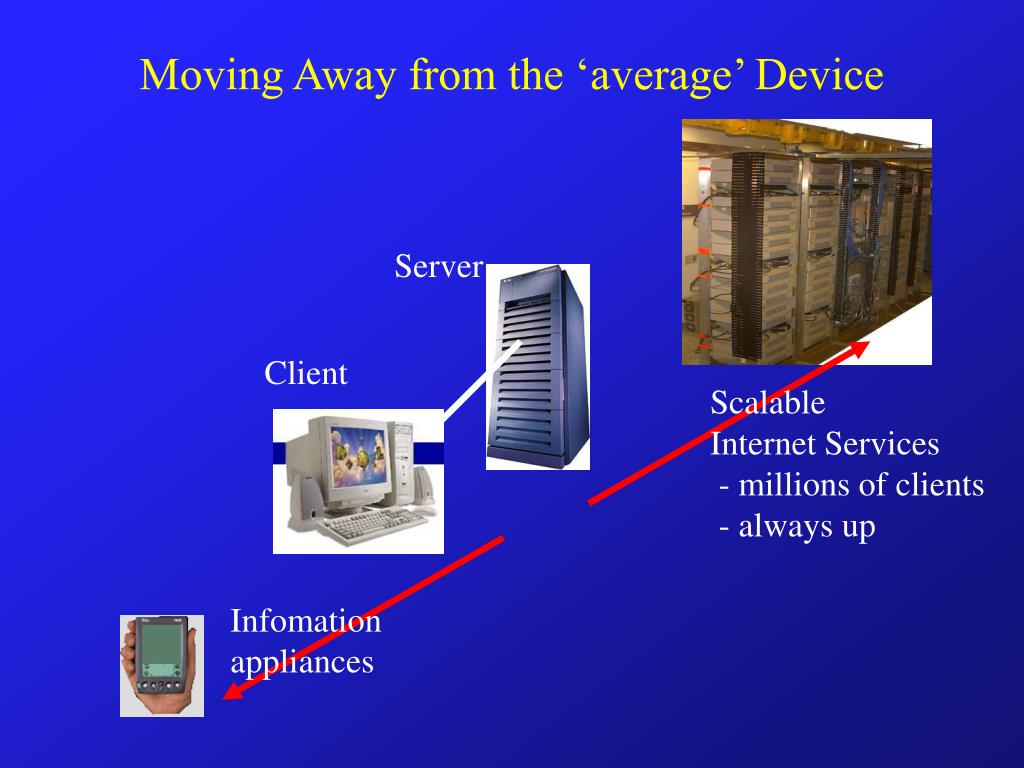 Moving Away from the ‘average’ Device

Server

Client

Scalable
Internet Services
- millions of clients
- always up

Infomation
appliances